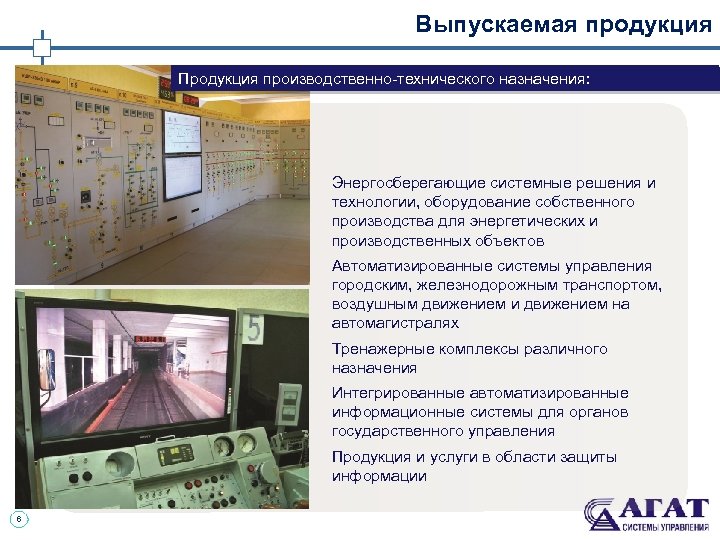 Выпускаемая продукция

Продукция производственно-технического назначения:

Энергосберегающие системные решения и технологии, оборудование собственного производства для энергетических и производственных объектов

Автоматизированные системы управления городским, железнодорожным транспортом, воздушным движением и движением на автомагистралях

Тренажерные комплексы различного назначения

Интегрированные автоматизированные информационные системы для органов государственного управления

Продукция и услуги в области защиты информации

5

6

АГАТ
СИСТЕМЫ УПРАВЛЕНИЯ